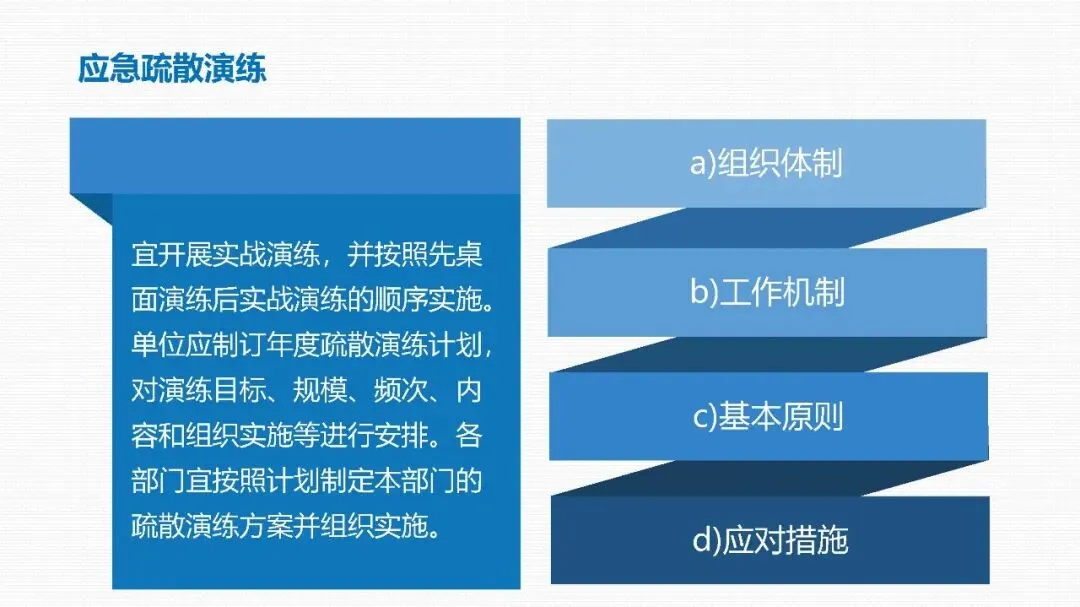 应急疏散演练

宜开展实战演练，并按照先桌面演练后实战演练的顺序实施。单位应制订年度疏散演练计划，对演练目标、规模、频次、内容和组织实施等进行安排。各部门宜按照计划制定本部门的疏散演练方案并组织实施。

a)组织体制

b)工作机制

c)基本原则

d)应对措施